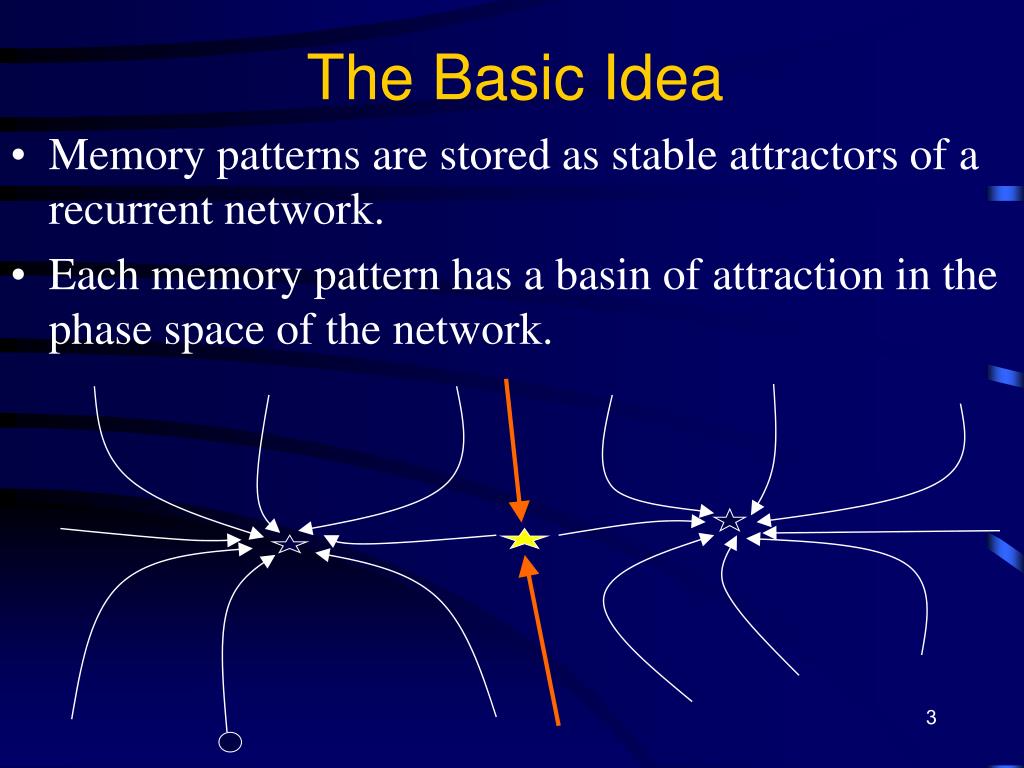 The Basic Idea

• Memory patterns are stored as stable attractors of a recurrent network.

• Each memory pattern has a basin of attraction in the phase space of the network.

3